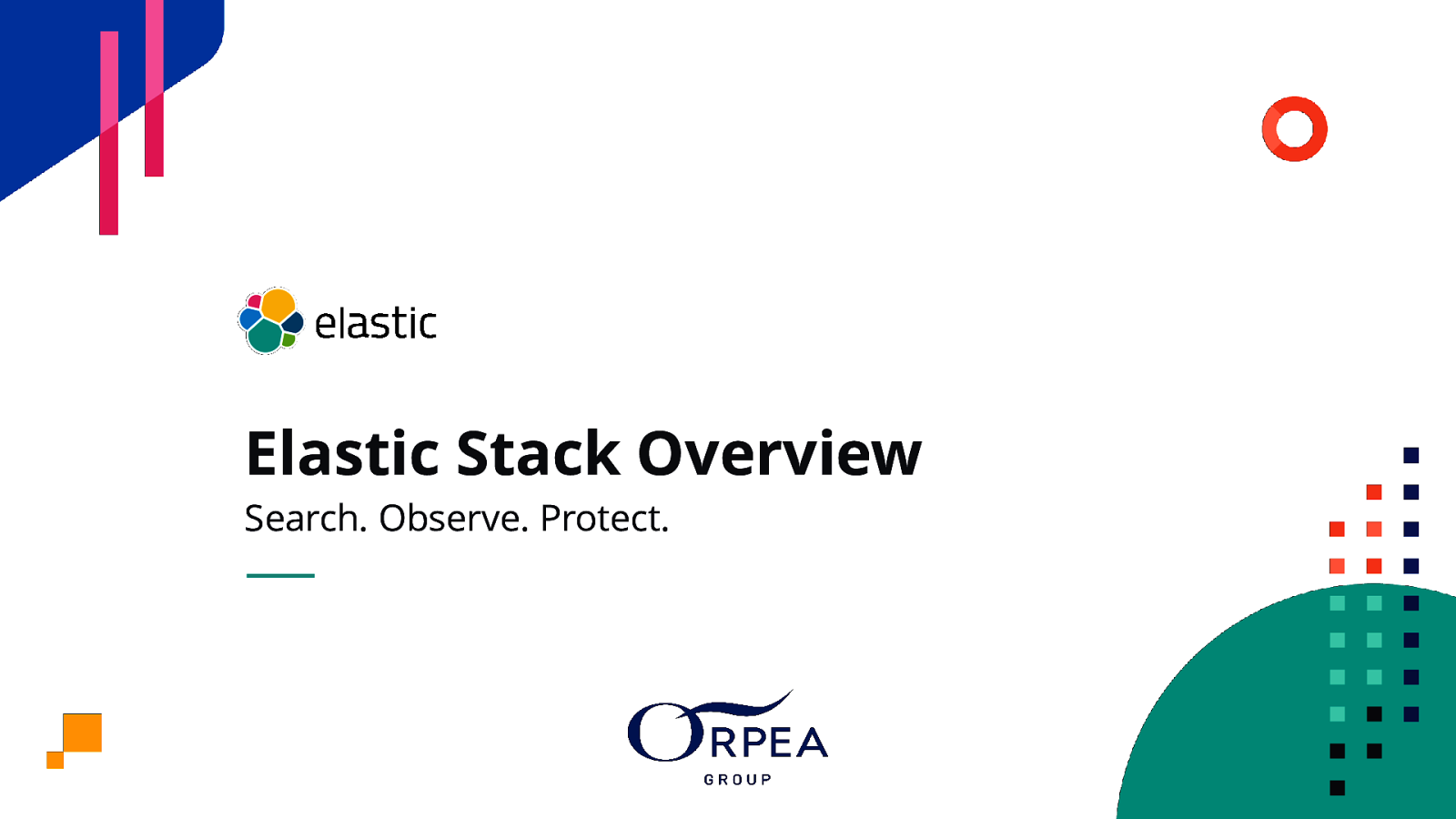 elastic

Elastic Stack Overview
Search. Observe. Protect.

ORPEA
GROUP